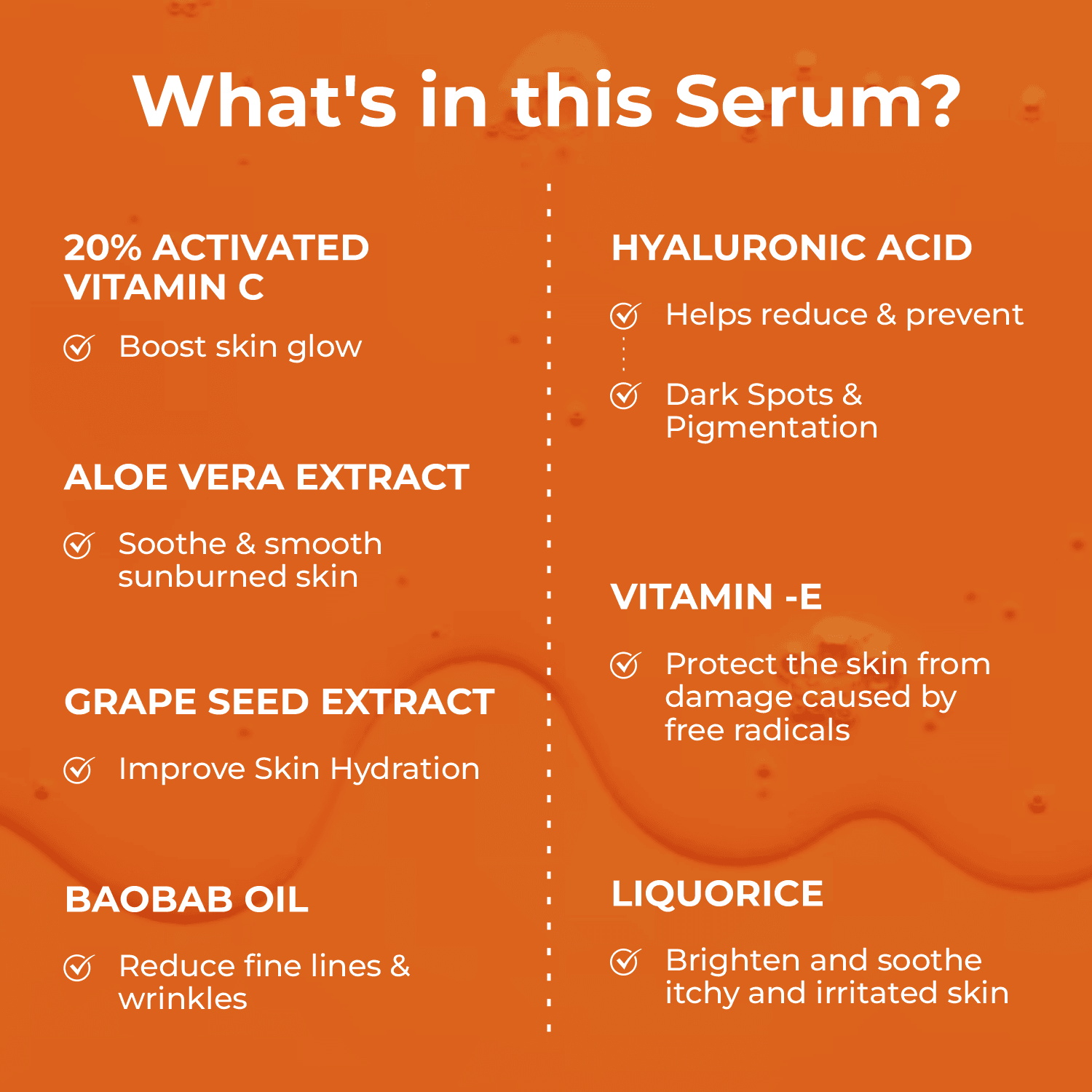 What's in this Serum?

20% ACTIVATED VITAMIN C

Boost skin glow

ALOE VERA EXTRACT

Soothe & smooth sunburned skin

GRAPE SEED EXTRACT

Improve Skin Hydration

BAOBAB OIL

Reduce fine lines & wrinkles

HYALURONIC ACID

Helps reduce & prevent

Dark Spots & Pigmentation

VITAMIN -E

Protect the skin from damage caused by free radicals

LIQUORICE

Brighten and soothe itchy and irritated skin